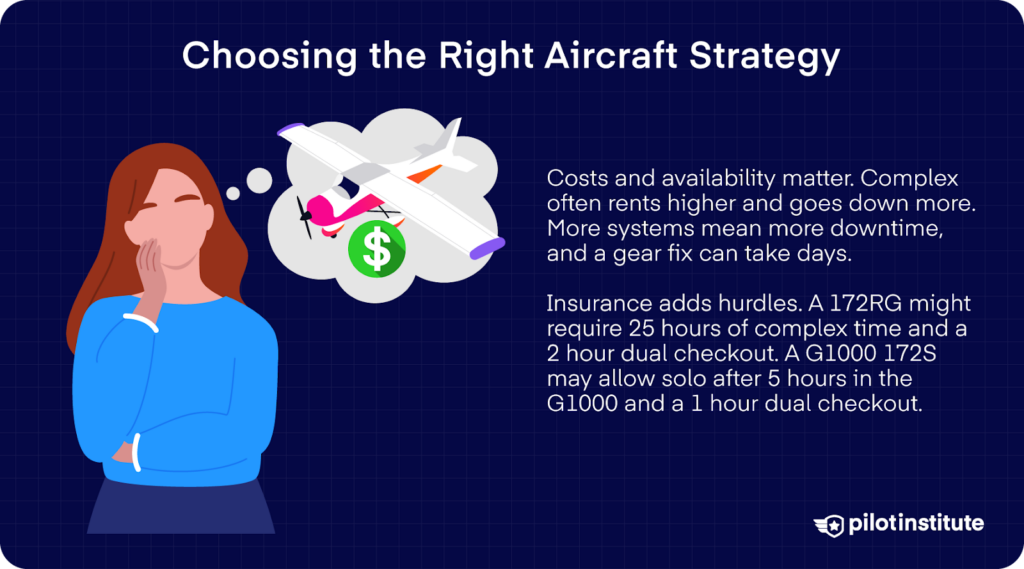 Choosing the Right Aircraft Strategy

$

Costs and availability matter. Complex often rents higher and goes down more. More systems mean more downtime, and a gear fix can take days.

Insurance adds hurdles. A 172RG might require 25 hours of complex time and a 2 hour dual checkout. A G1000 172S may allow solo after 5 hours in the G1000 and a 1 hour dual checkout.

pilotinstitute